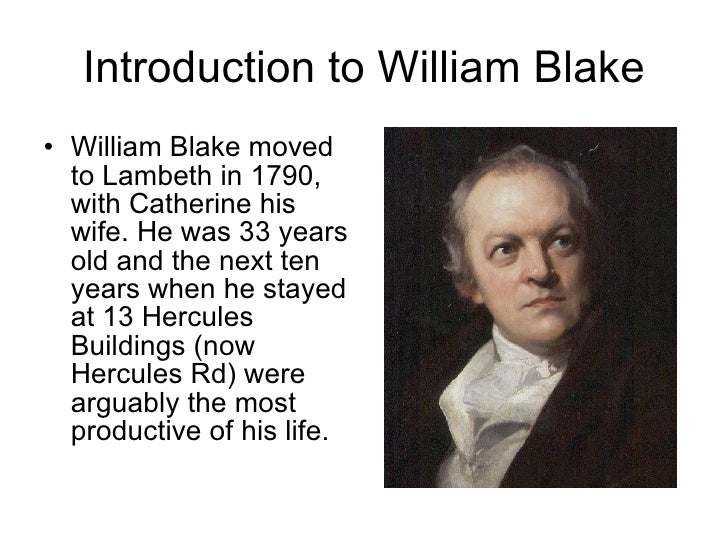 Introduction to William Blake

• William Blake moved to Lambeth in 1790, with Catherine his wife. He was 33 years old and the next ten years when he stayed at 13 Hercules Buildings (now Hercules Rd) were arguably the most productive of his life.